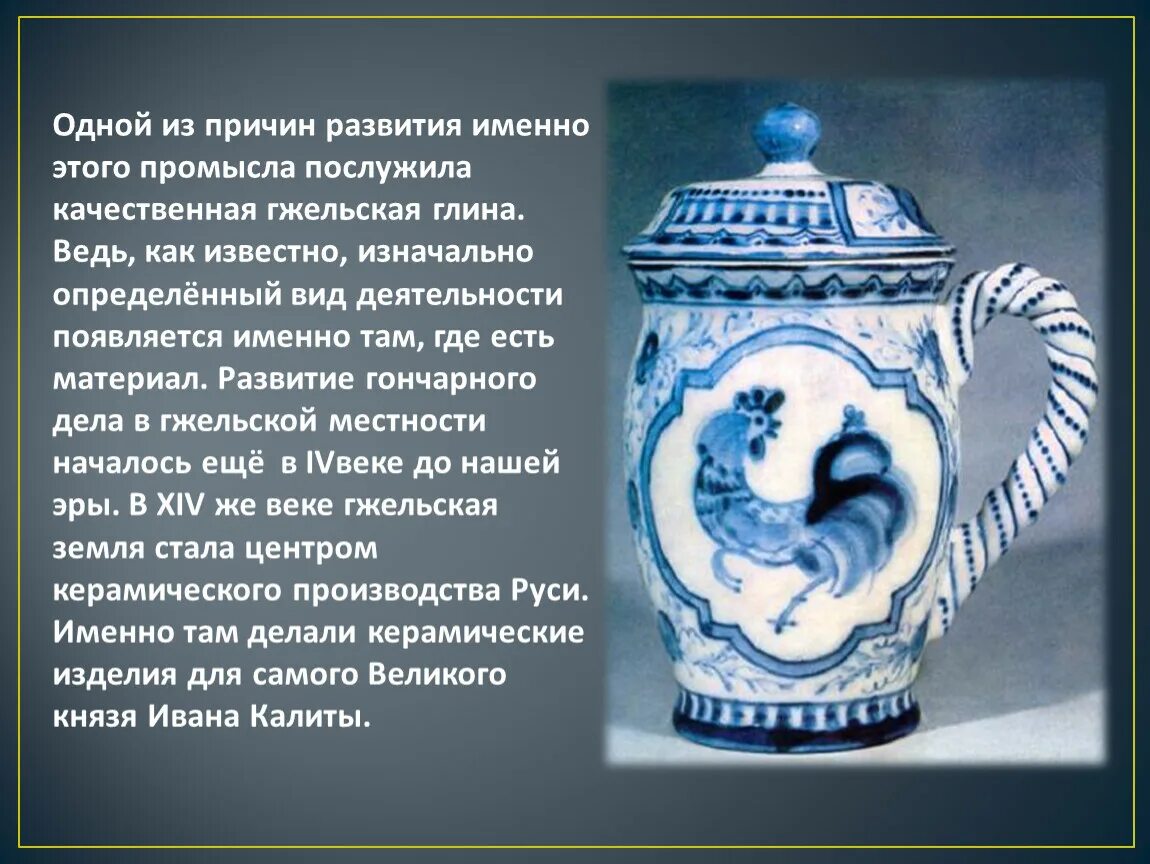 Одной из причин развития именно этого промысла послужила качественная гжельская глина. Ведь, как известно, изначально определённый вид деятельности появляется именно там, где есть материал. Развитие гончарного дела в гжельской местности началось ещё в IVвеке до нашей эры. В XIV же веке гжельская земля стала центром керамического производства Руси. Именно там делали керамические изделия для самого Великого князя Ивана Калиты.